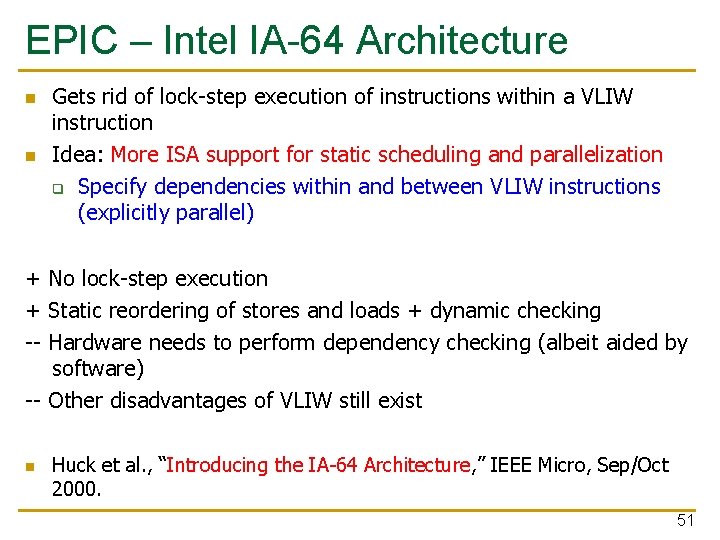 EPIC – Intel IA-64 Architecture

Gets rid of lock-step execution of instructions within a VLIW instruction

Idea: More ISA support for static scheduling and parallelization

Specify dependencies within and between VLIW instructions (explicitly parallel)

+ No lock-step execution

+ Static reordering of stores and loads + dynamic checking

-- Hardware needs to perform dependency checking (albeit aided by software)

-- Other disadvantages of VLIW still exist

Huck et al., “Introducing the IA-64 Architecture,” IEEE Micro, Sep/Oct 2000.

51